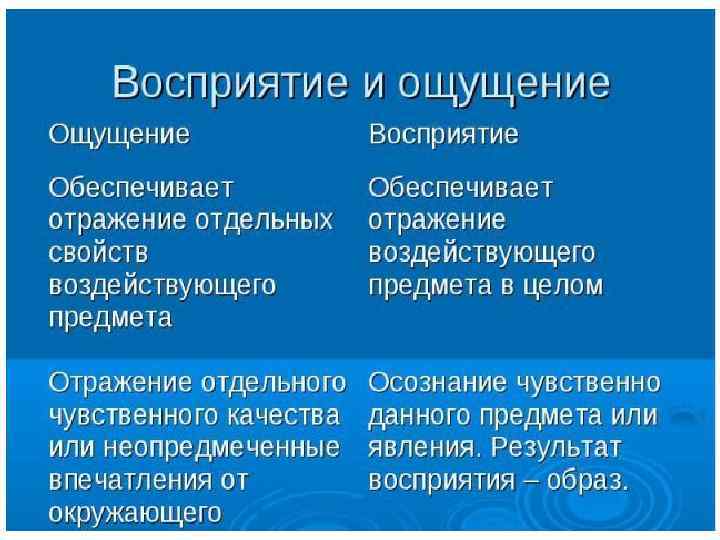 Восприятие и ощущение

| Ощущение | Восприятие |
|---|---|
| Обеспечивает отражение отдельных свойств воздействующего предмета | Обеспечивает отражение воздействующего предмета в целом |
| Отражение отдельного чувственного качества или неопредмеченные впечатления от окружающего | Осознание чувственно данного предмета или явления. Результат восприятия – образ. |